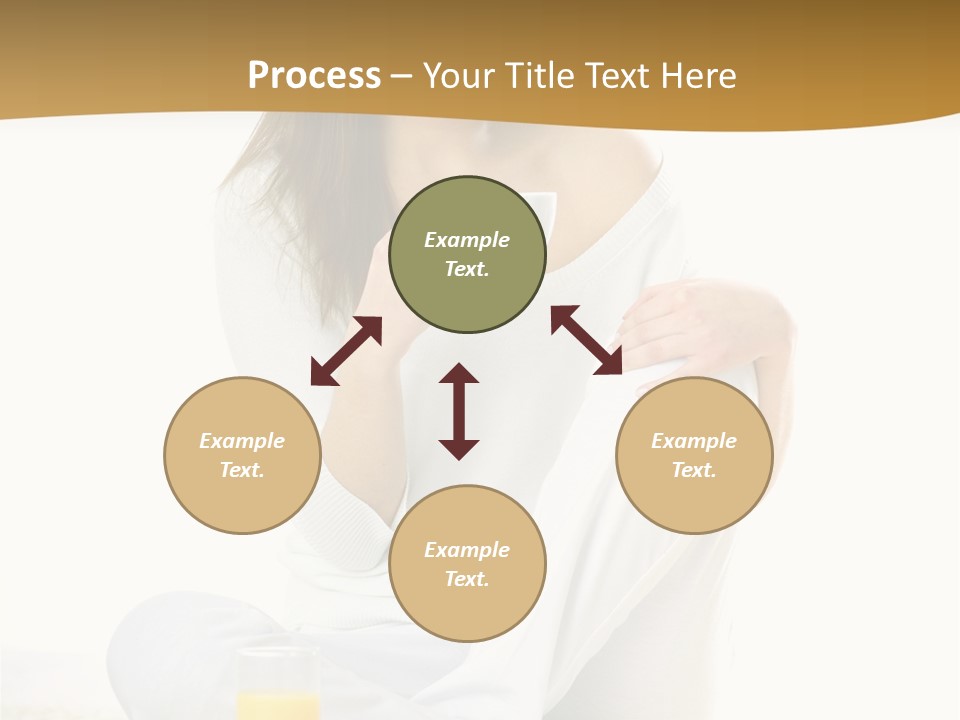 Process – Your Title Text Here

Example Text.

Example Text.

Example Text.

Example Text.